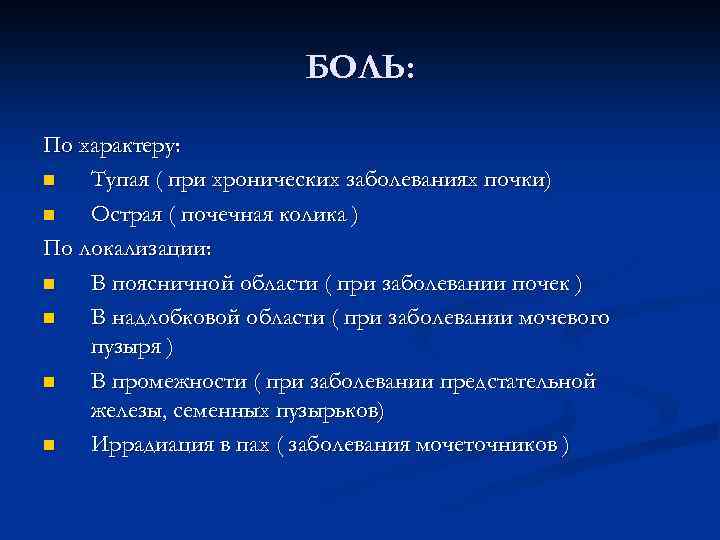 БОЛЬ:

По характеру:

- Тупая ( при хронических заболеваниях почки)
- Острая ( почечная колика )

По локализации:

- В поясничной области ( при заболевании почек )
- В надлобковой области ( при заболевании мочевого пузыря )
- В промежности ( при заболевании предстательной железы, семенных пузырьков)
- Иррадиация в пах ( заболевания мочеточников )